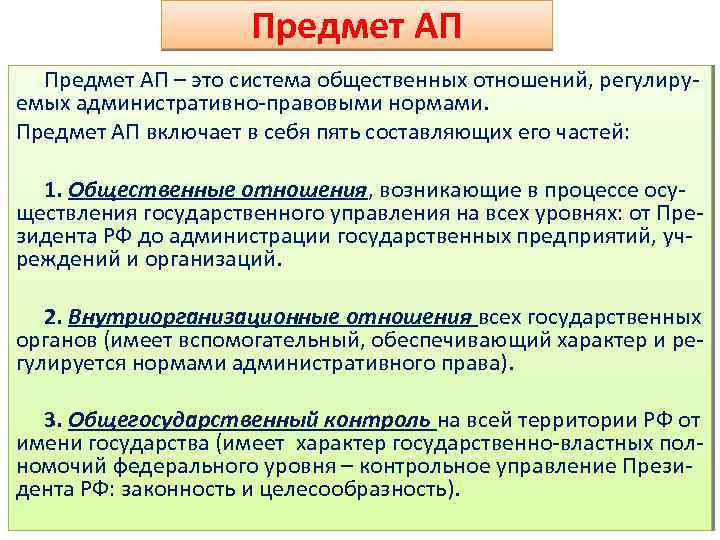 Предмет АП

Предмет АП – это система общественных отношений, регулируемых административно-правовыми нормами.

Предмет АП включает в себя пять составляющих его частей:

1. Общественные отношения, возникающие в процессе осуществления государственного управления на всех уровнях: от Президента РФ до администрации государственных предприятий, учреждений и организаций.

2. Внутриорганизационные отношения всех государственных органов (имеет вспомогательный, обеспечивающий характер и регулируется нормами административного права).

3. Общегосударственный контроль на всей территории РФ от имени государства (имеет характер государственно-властных полномочий федерального уровня – контрольное управление Президента РФ: законность и целесообразность).